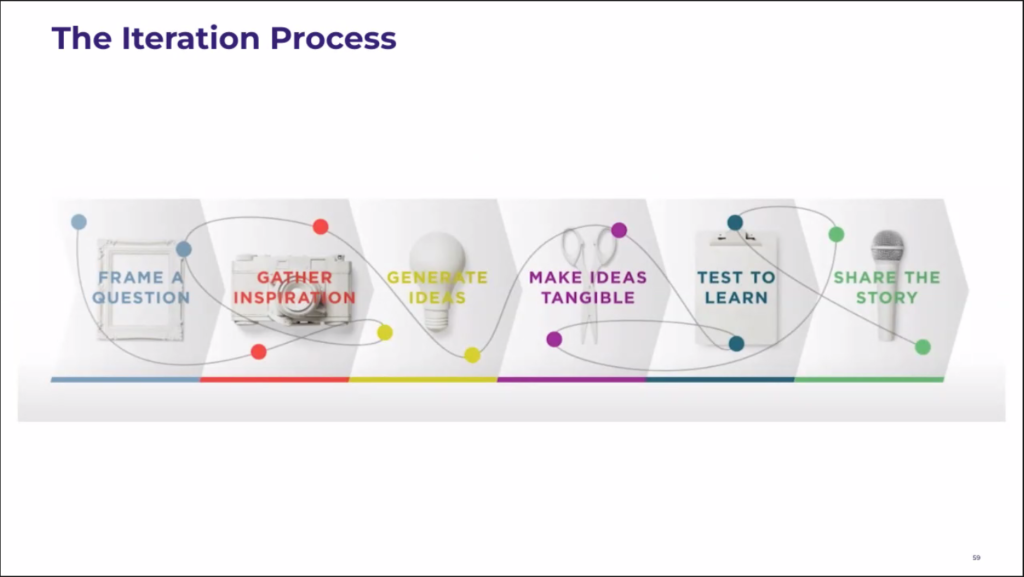 The Iteration Process

FRAME A QUESTION

GATHER INSPIRATION

GENERATE IDEAS

MAKE IDEAS TANGIBLE

TEST TO LEARN

SHARE THE STORY

59